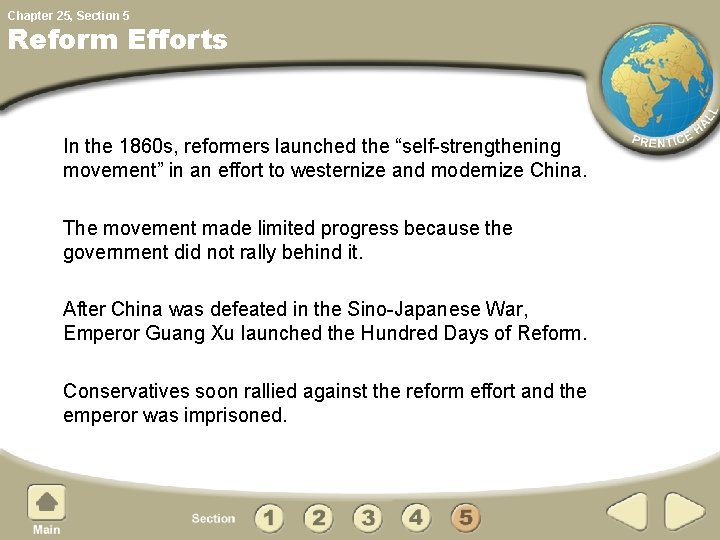 Chapter 25, Section 5

Reform Efforts

PRENTICE HALL

In the 1860s, reformers launched the “self-strengthening movement” in an effort to westernize and modernize China.

The movement made limited progress because the government did not rally behind it.

After China was defeated in the Sino-Japanese War, Emperor Guang Xu launched the Hundred Days of Reform.

Conservatives soon rallied against the reform effort and the emperor was imprisoned.

Main

Section 1 2 3 4 5